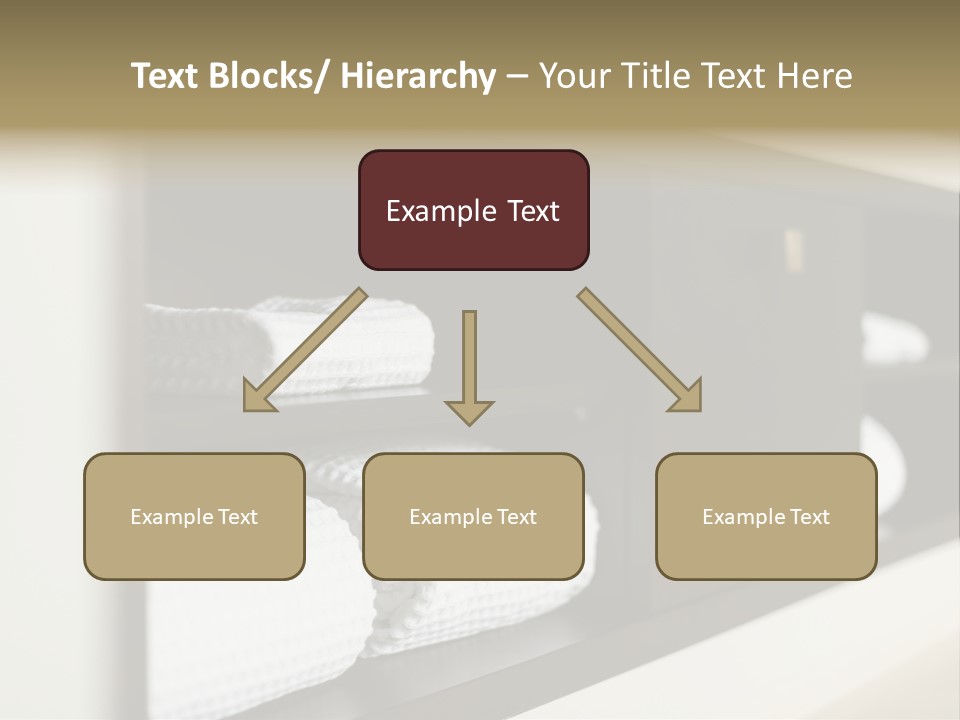 Text Blocks/ Hierarchy – Your Title Text Here

Example Text

Example Text

Example Text

Example Text